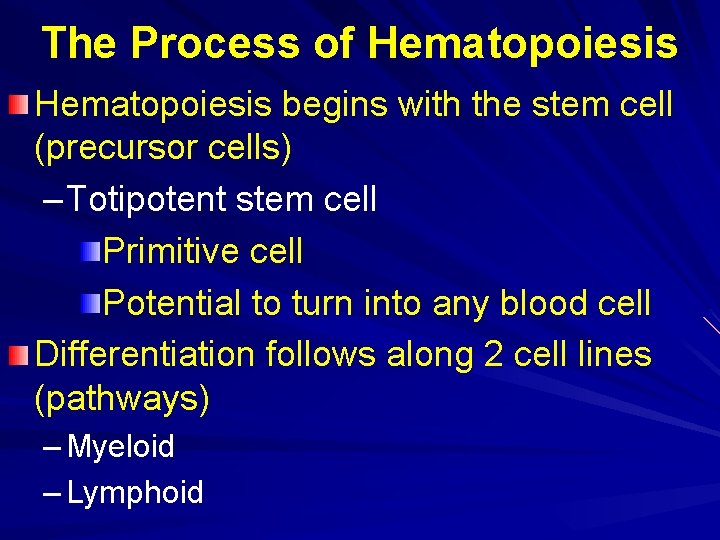 The Process of Hematopoiesis

Hematopoiesis begins with the stem cell (precursor cells)

– Totipotent stem cell

Primitive cell

Potential to turn into any blood cell

Differentiation follows along 2 cell lines (pathways)

– Myeloid

– Lymphoid